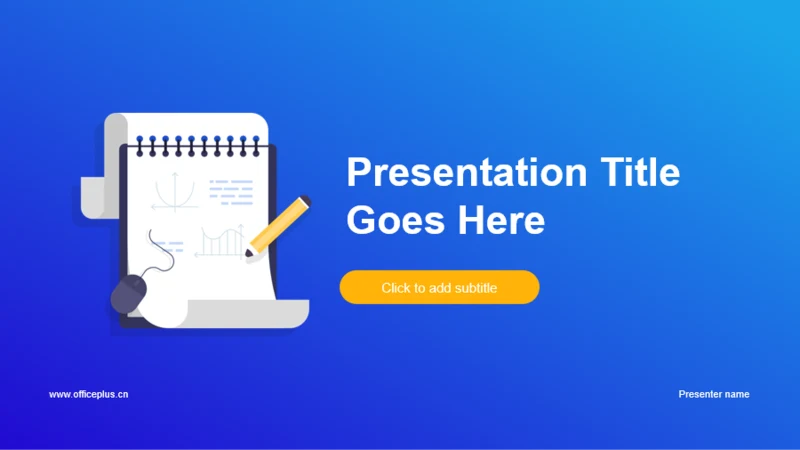 Presentation Title Goes Here

Click to add subtitle

www.officeplus.cn

Presenter name